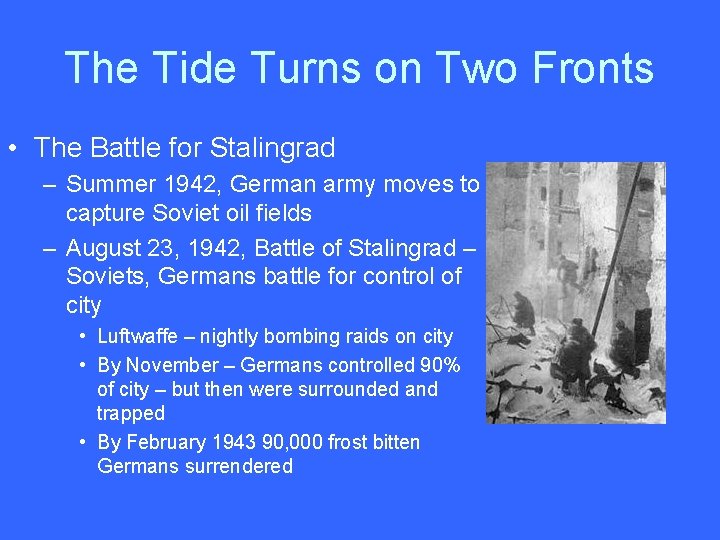 The Tide Turns on Two Fronts

• The Battle for Stalingrad
– Summer 1942, German army moves to capture Soviet oil fields
– August 23, 1942, Battle of Stalingrad – Soviets, Germans battle for control of city
• Luftwaffe – nightly bombing raids on city
• By November – Germans controlled 90% of city – but then were surrounded and trapped
• By February 1943 90,000 frost bitten Germans surrendered